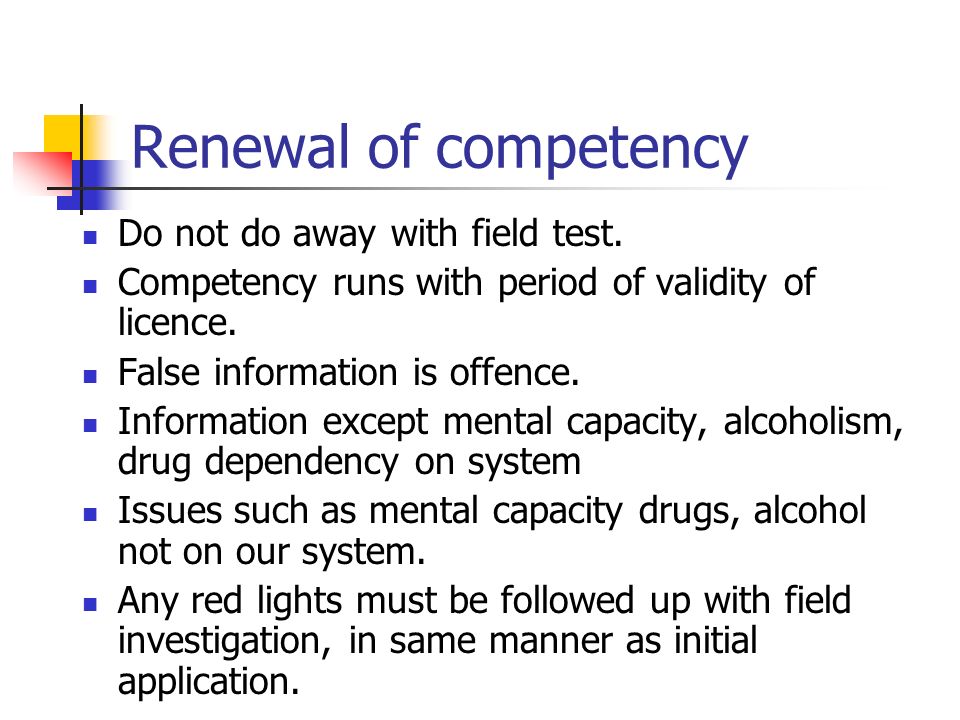 Renewal of competency

- Do not do away with field test.
- Competency runs with period of validity of licence.
- False information is offence.
- Information except mental capacity, alcoholism, drug dependency on system
- Issues such as mental capacity drugs, alcohol not on our system.
- Any red lights must be followed up with field investigation, in same manner as initial application.